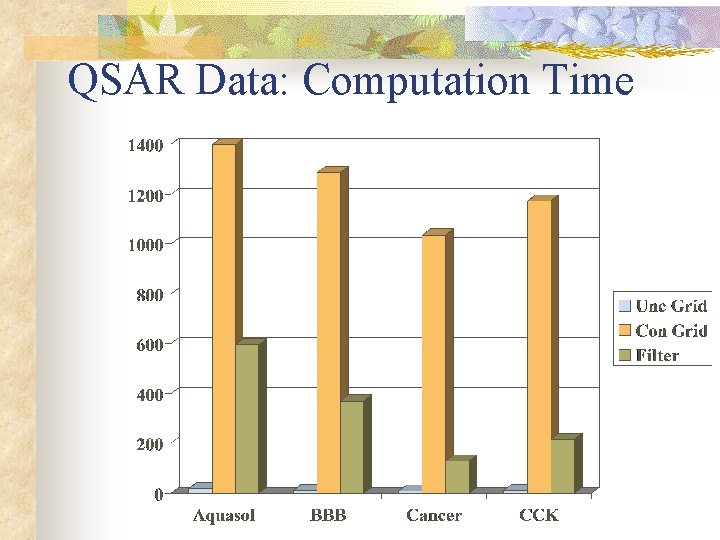 QSAR Data: Computation Time

1400
1200
1000
800
600
400
200
0

Aquasol
BBB
Cancer
CCK

Unc Grid
Con Grid
Filter